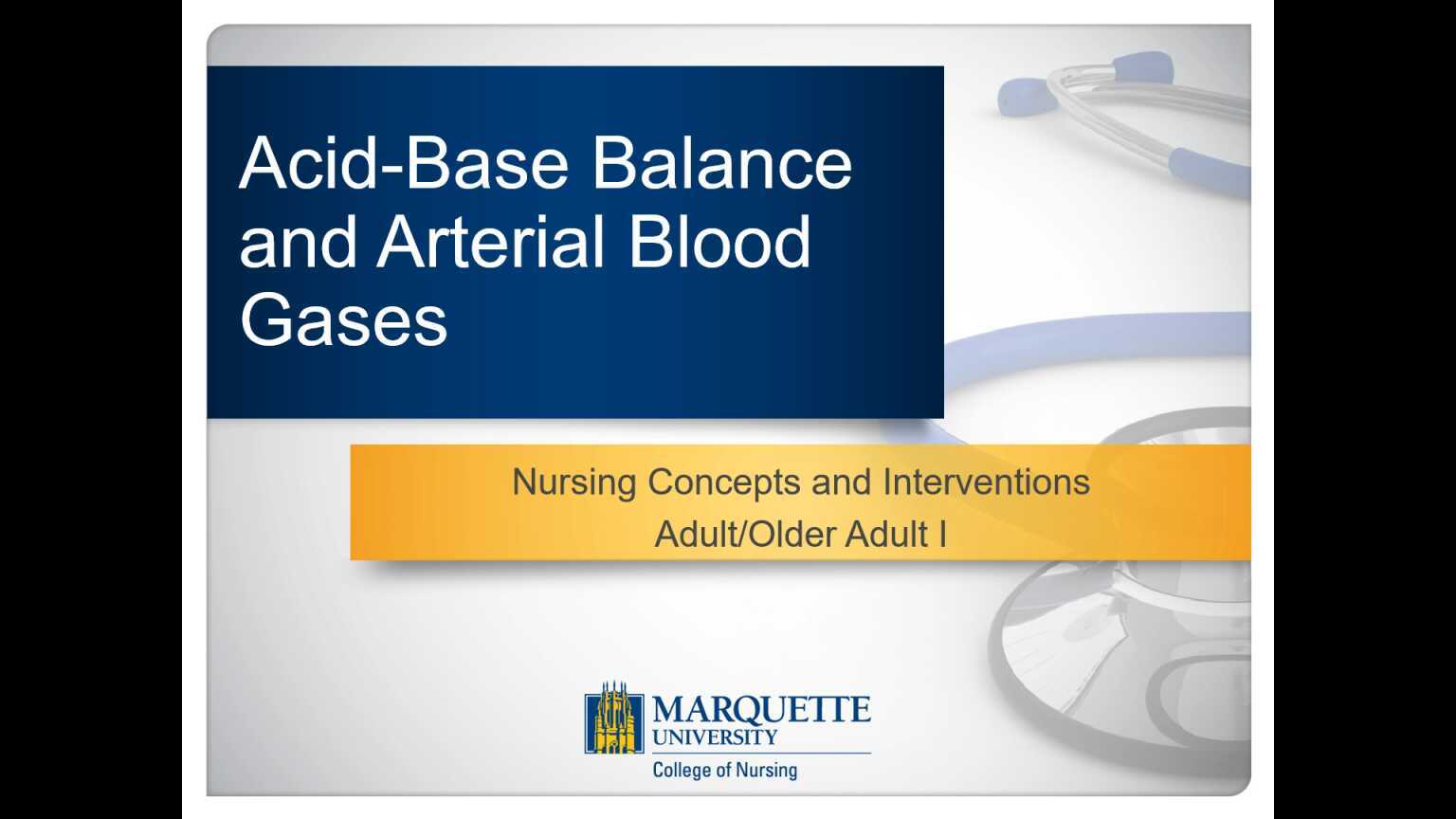 Acid-Base Balance and Arterial Blood Gases

Nursing Concepts and Interventions
Adult/Older Adult I

MARQUETTE
UNIVERSITY
College of Nursing